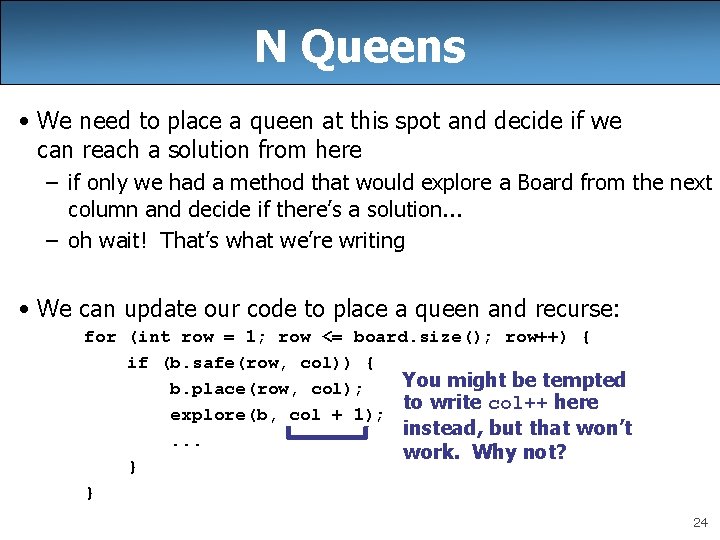 N Queens

• We need to place a queen at this spot and decide if we can reach a solution from here
– if only we had a method that would explore a Board from the next column and decide if there's a solution...
– oh wait! That's what we're writing

• We can update our code to place a queen and recurse:
for (int row = 1; row <= board.size(); row++) {
if (b.safe(row, col)) {
b.place(row, col);
explore(b, col + 1);
...
}
}

You might be tempted to write col++ here instead, but that won't work. Why not?

24